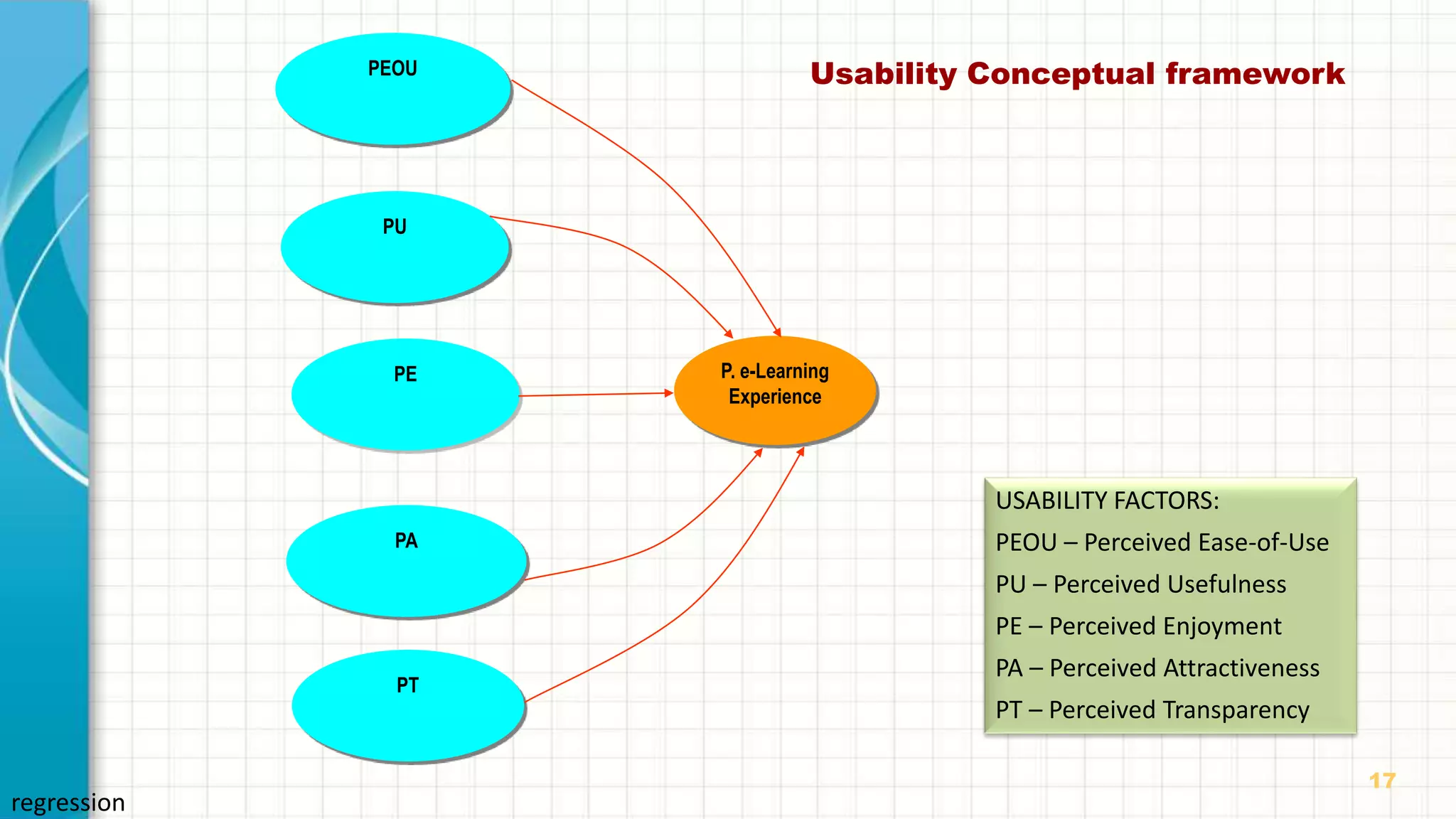 Usability Conceptual framework

PEOU

PU

PE

PA

PT

P. e-Learning Experience

USABILITY FACTORS:
PEOU – Perceived Ease-of-Use
PU – Perceived Usefulness
PE – Perceived Enjoyment
PA – Perceived Attractiveness
PT – Perceived Transparency

17

regression